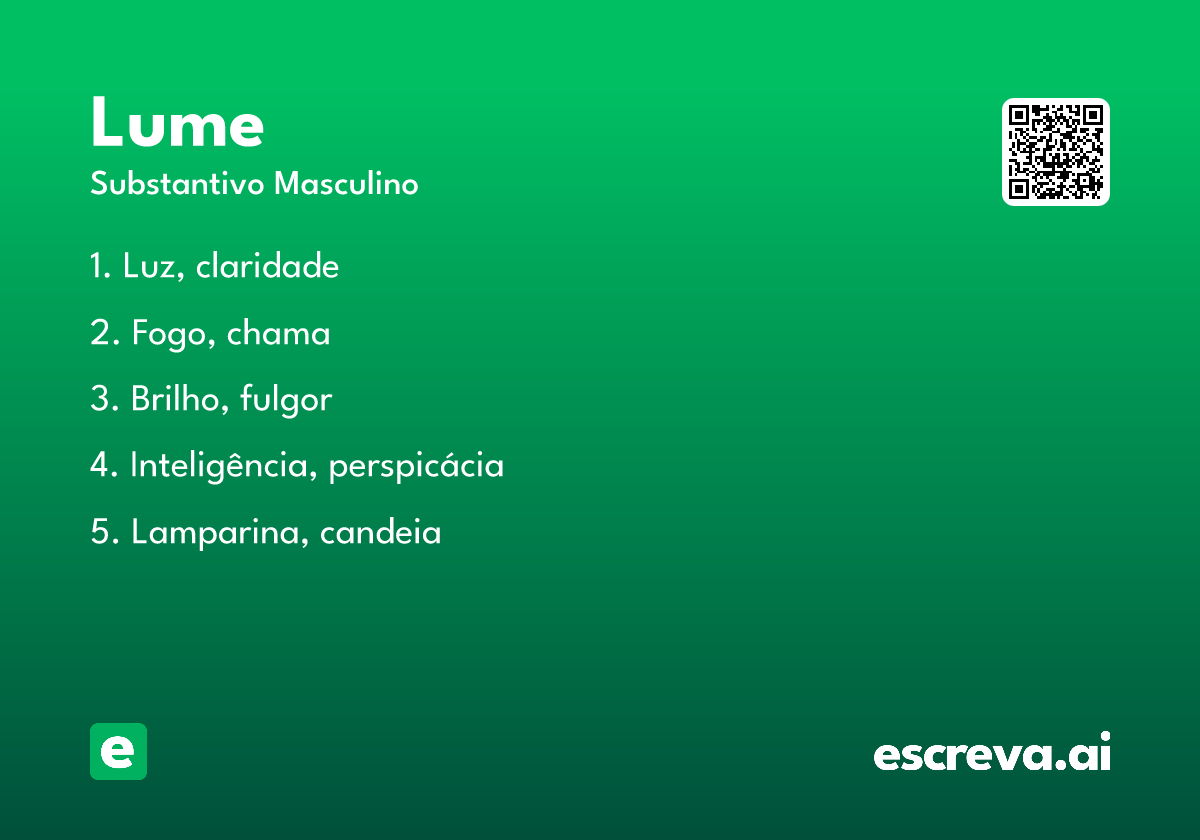 Lume
Substantivo Masculino

1. Luz, claridade

2. Fogo, chama

3. Brilho, fulgor

4. Inteligência, perspicácia

5. Lamparina, candeia

e

escreva.ai